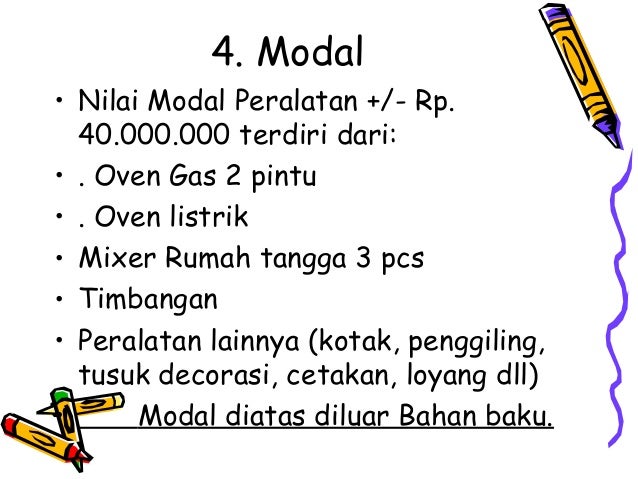 4. Modal

• Nilai Modal Peralatan +/- Rp. 40.000.000 terdiri dari:
• . Oven Gas 2 pintu
• . Oven listrik
• Mixer Rumah tangga 3 pcs
• Timbangan
• Peralatan lainnya (kotak, penggiling, tusuk decorasi, cetakan, loyang dll)

Modal diatas diluar Bahan baku.